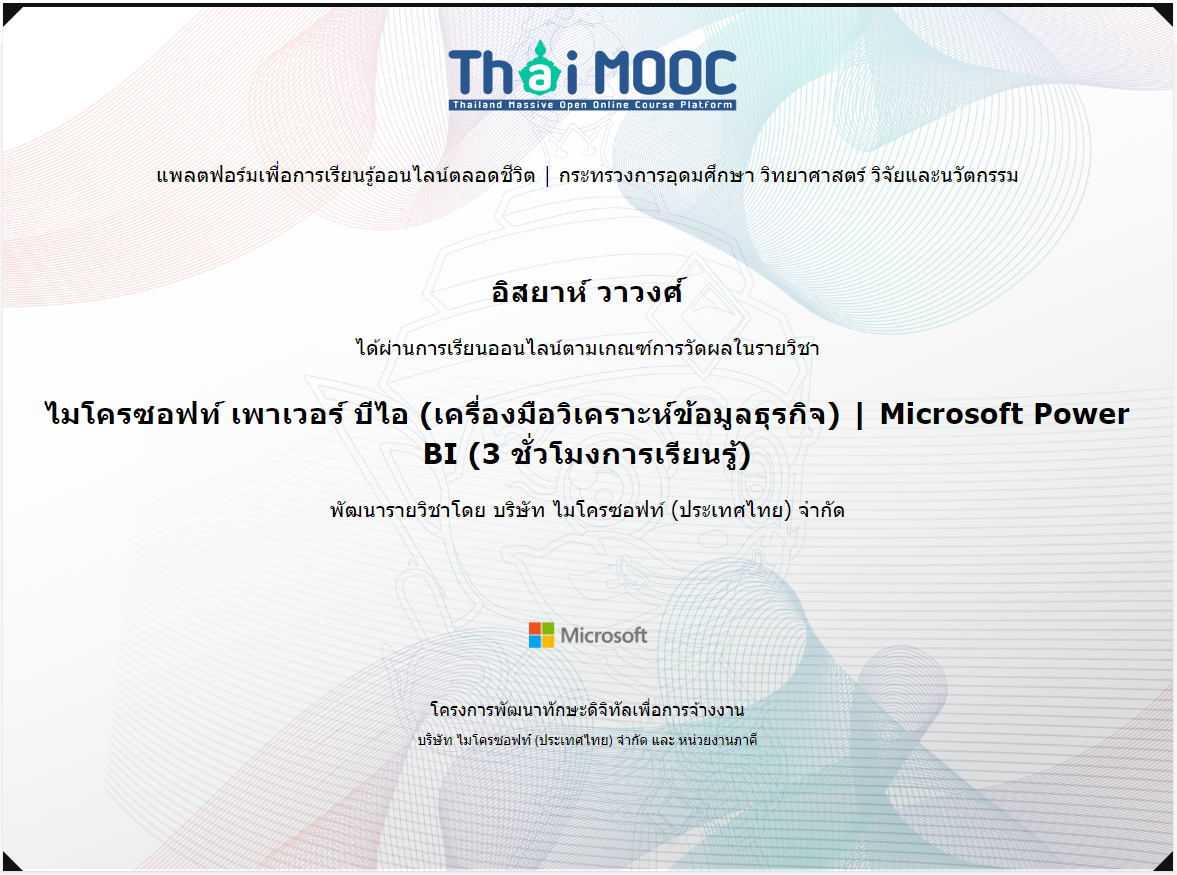 Thai MOOC
Thailand Massive Open Online Course Platform

แพลตฟอร์มเพื่อการเรียนรู้ออนไลน์ตลอดชีวิต | กระทรวงการอุดมศึกษา วิทยาศาสตร์ วิจัยและนวัตกรรม

อิสยาห์ วาวงศ์

ได้ผ่านการเรียนออนไลน์ตามเกณฑ์การวัดผลในรายวิชา

ไมโครซอฟท์ เพาเวอร์ บีไอ (เครื่องมือวิเคราะห์ข้อมูลธุรกิจ) | Microsoft Power BI (3 ชั่วโมงการเรียนรู้)

พัฒนารายวิชาโดย บริษัท ไมโครซอฟท์ (ประเทศไทย) จำกัด

Microsoft

โครงการพัฒนาทักษะดิจิทัลเพื่อการจ้างงาน

บริษัท ไมโครซอฟท์ (ประเทศไทย) จำกัด และ หน่วยงานภาคี